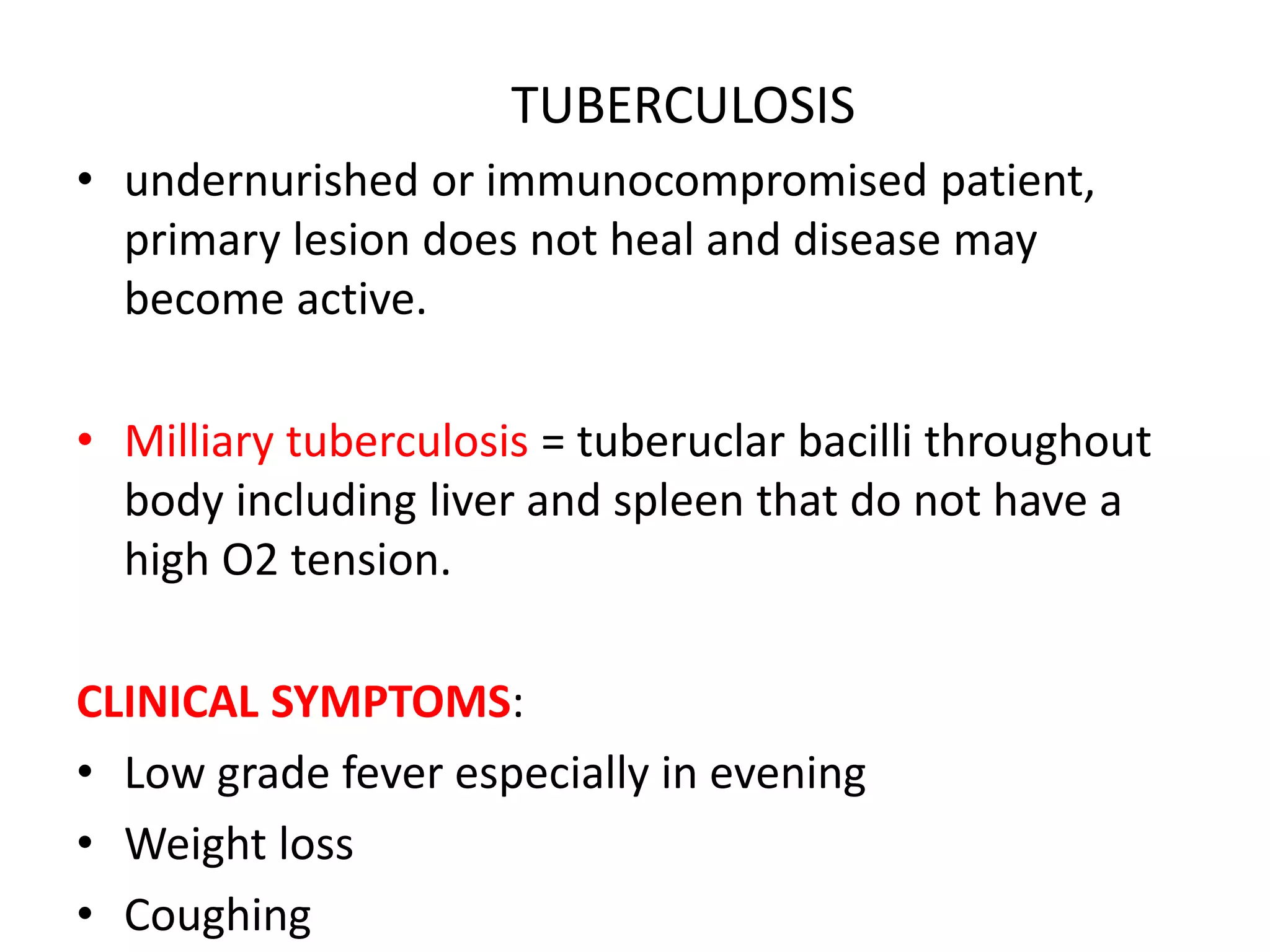 TUBERCULOSIS

• undernurished or immunocompromised patient, primary lesion does not heal and disease may become active.

• Milliary tuberculosis = tuberuclar bacilli throughout body including liver and spleen that do not have a high O2 tension.

CLINICAL SYMPTOMS:

• Low grade fever especially in evening

• Weight loss

• Coughing